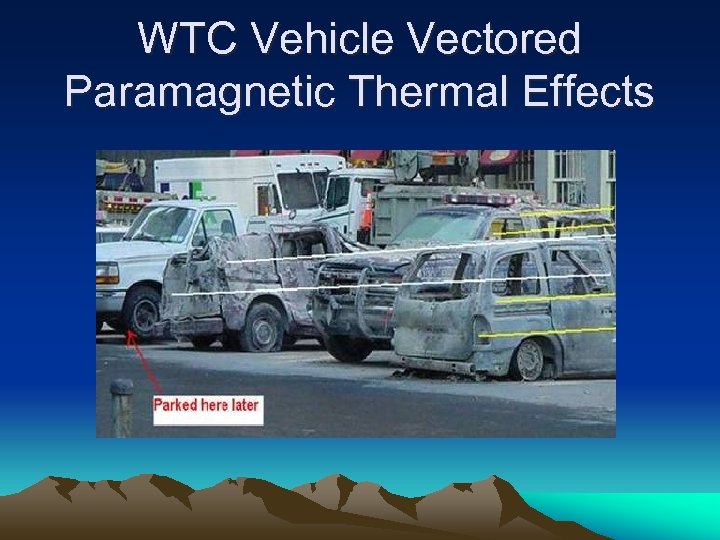 WTC Vehicle Vectored Paramagnetic Thermal Effects

Parked here later